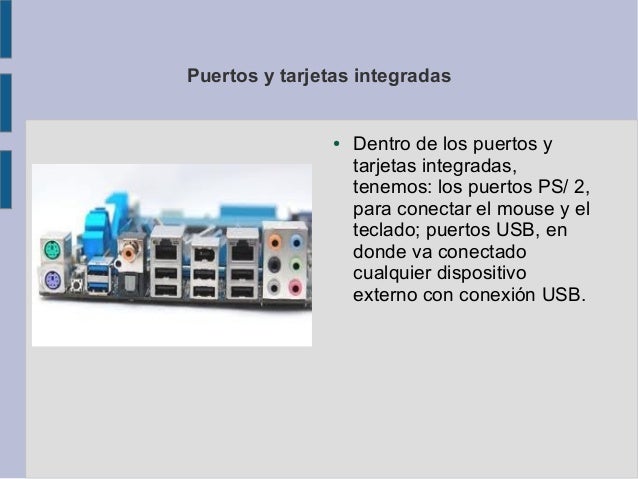 Puertos y tarjetas integradas

• Dentro de los puertos y tarjetas integradas, tenemos: los puertos PS/ 2, para conectar el mouse y el teclado; puertos USB, en donde va conectado cualquier dispositivo externo con conexión USB.